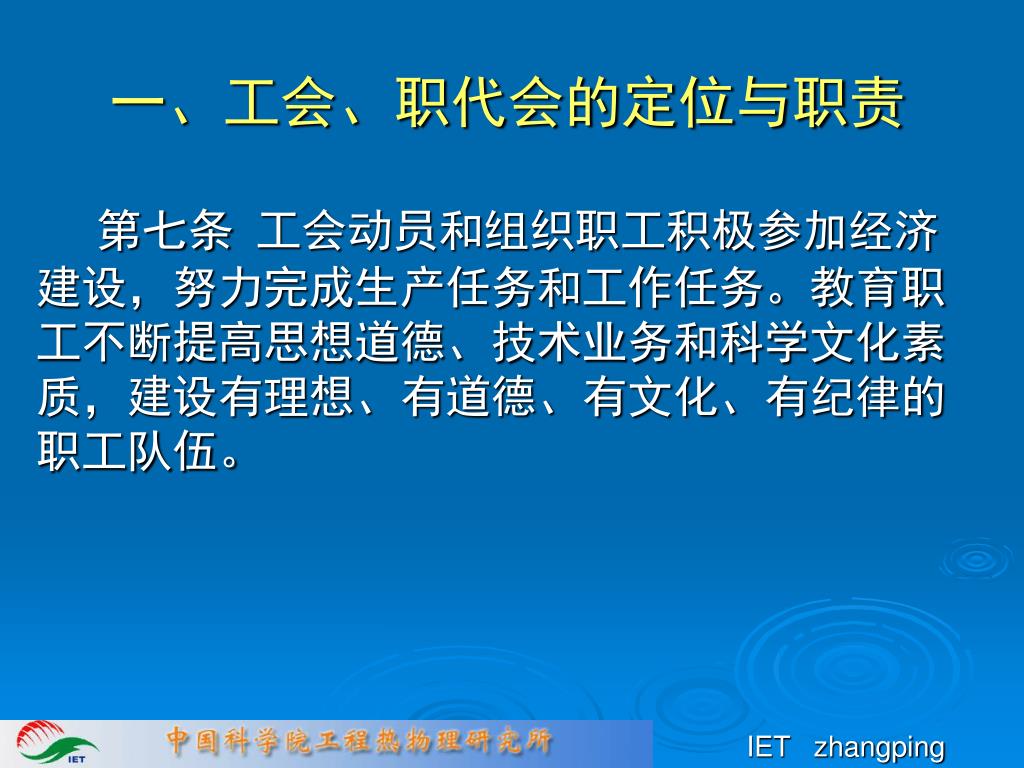 一、工会、职代会的定位与职责

第七条 工会动员和组织职工积极参加经济建设，努力完成生产任务和工作任务。教育职工不断提高思想道德、技术业务和科学文化素质，建设有理想、有道德、有文化、有纪律的职工队伍。

IET

中国科学院工程热物理研究所

IET zhangping